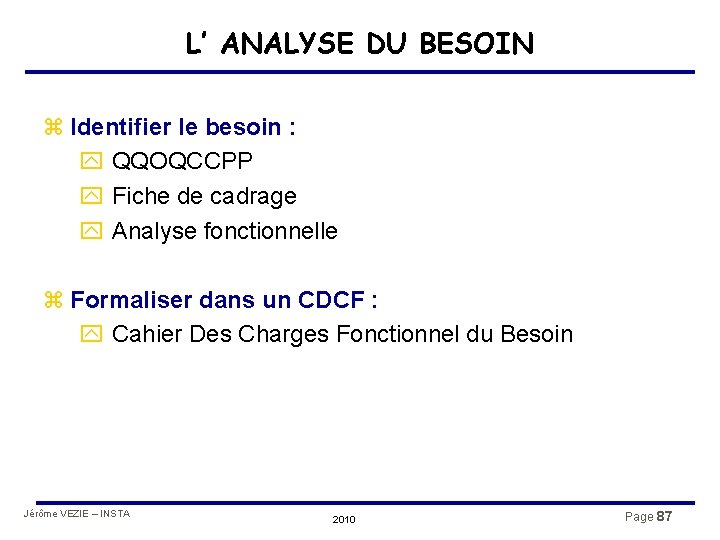 L' ANALYSE DU BESOIN

Identifier le besoin :
QQOQCCPP
Fiche de cadrage
Analyse fonctionnelle

Formaliser dans un CDCF :
Cahier Des Charges Fonctionnel du Besoin

Jérôme VEZIE – INSTA
2010
Page 87